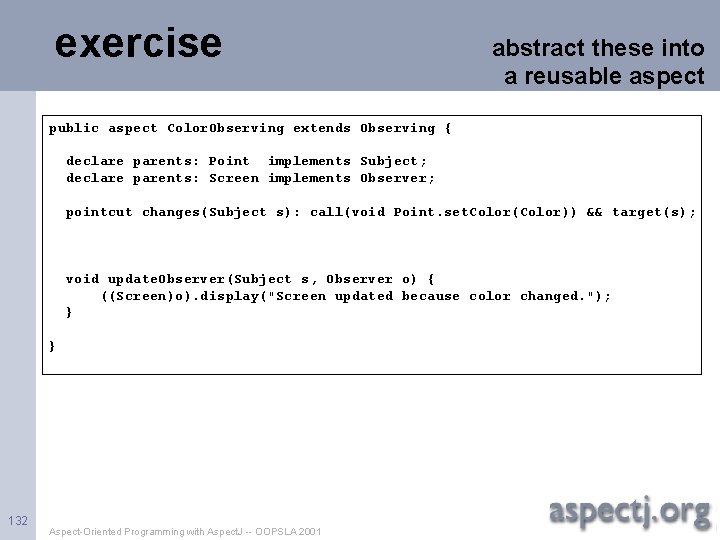 exercise

abstract these into
a reusable aspect

public aspect ColorObserving extends Observing {

  declare parents: Point  implements Subject;
  declare parents: Screen implements Observer;

  pointcut changes(Subject s): call(void Point.setColor(Color)) && target(s);

  void updateObserver(Subject s, Observer o) {
      ((Screen)o).display("Screen updated because color changed.");
  }

}

132

Aspect-Oriented Programming with AspectJ -- OOPSLA 2001

aspectj.org